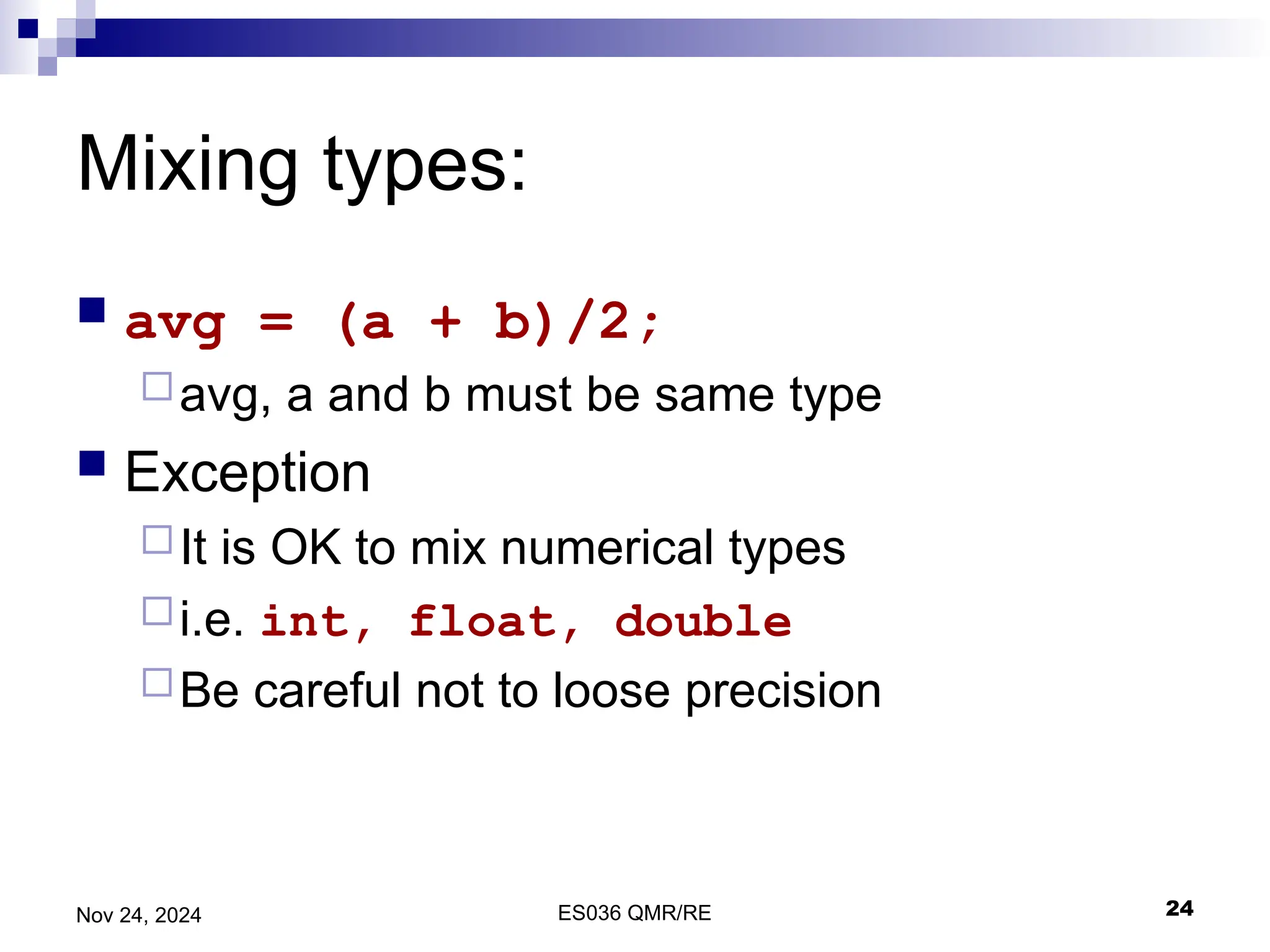 Mixing types:

avg = (a + b)/2;

avg, a and b must be same type

Exception

It is OK to mix numerical types

i.e. int, float, double

Be careful not to loose precision

Nov 24, 2024

ES036 QMR/RE

24